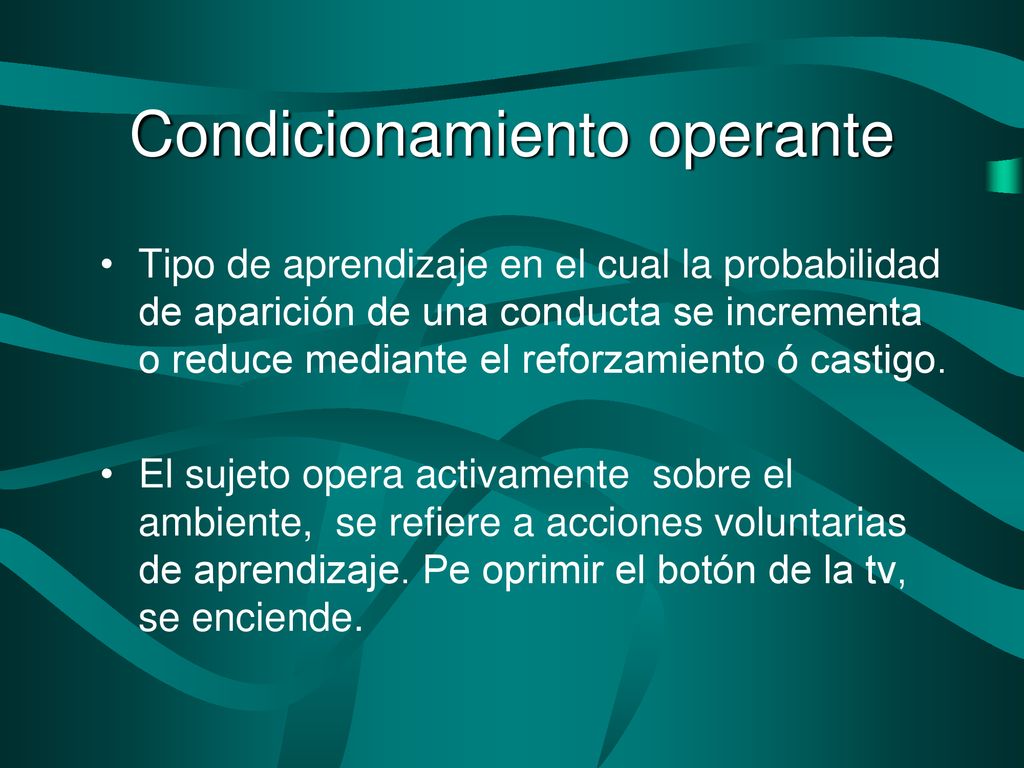 Condicionamiento operante

• Tipo de aprendizaje en el cual la probabilidad de aparición de una conducta se incrementa o reduce mediante el reforzamiento ó castigo.

• El sujeto opera activamente sobre el ambiente, se refiere a acciones voluntarias de aprendizaje. Pe oprimir el botón de la tv, se enciende.